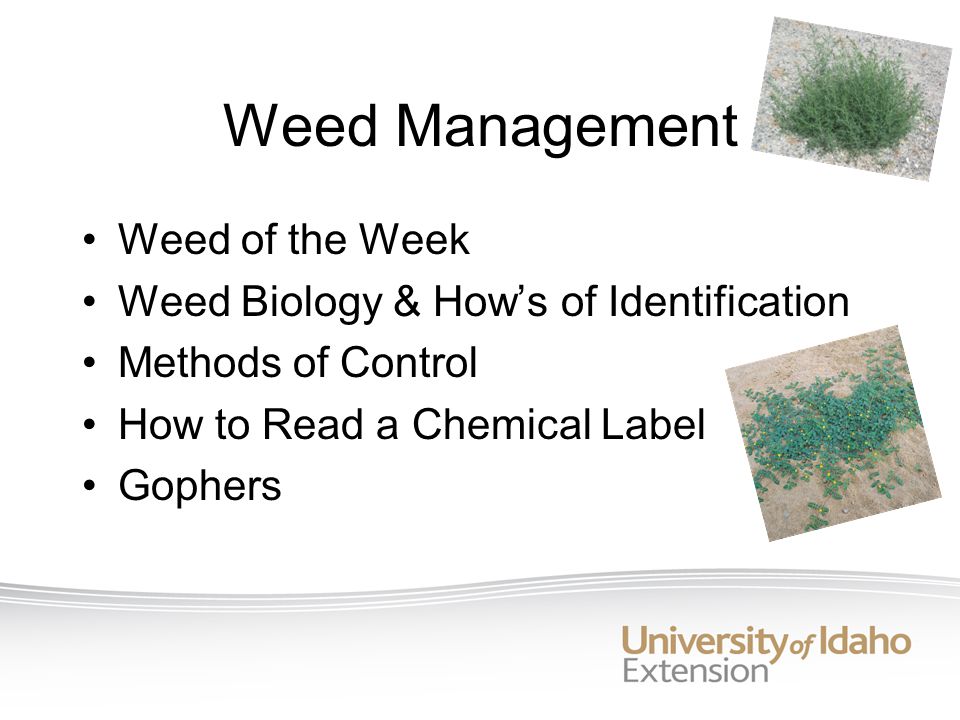 Weed Management

• Weed of the Week
• Weed Biology & How’s of Identification
• Methods of Control
• How to Read a Chemical Label
• Gophers

University of Idaho
Extension